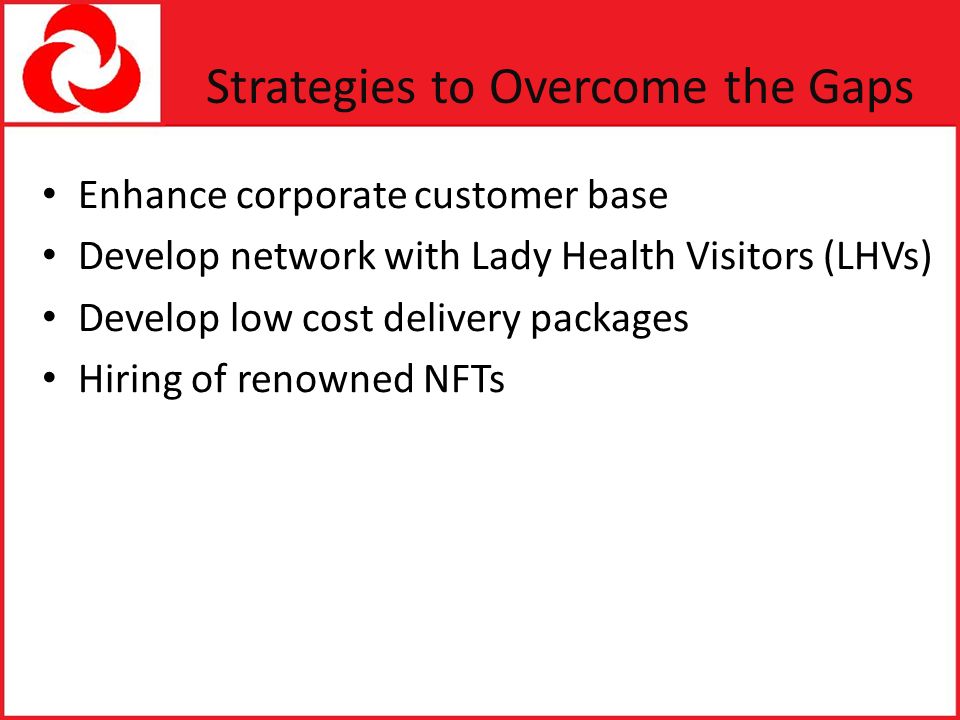 Strategies to Overcome the Gaps

• Enhance corporate customer base
• Develop network with Lady Health Visitors (LHVs)
• Develop low cost delivery packages
• Hiring of renowned NFTs